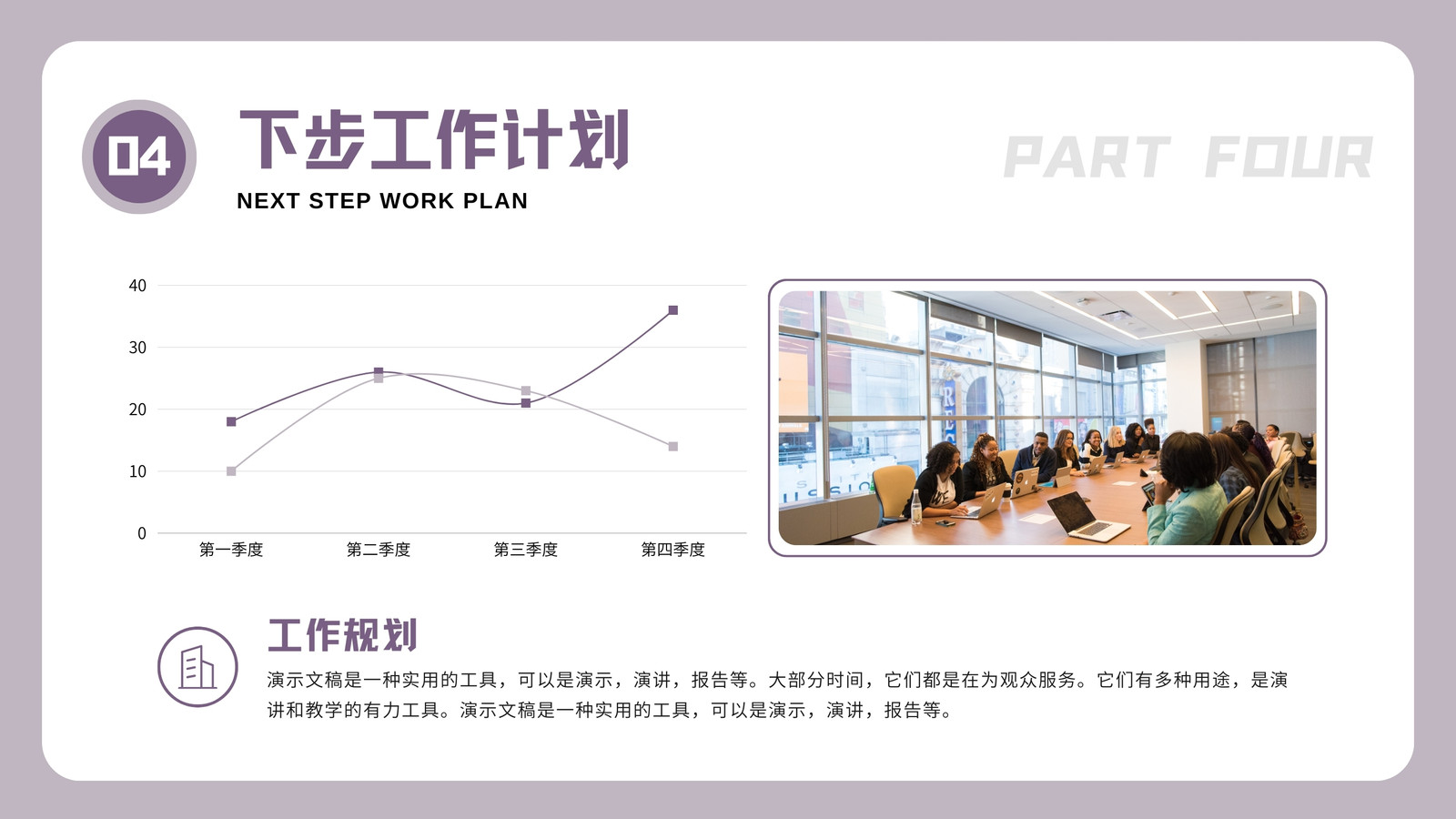 04

下步工作计划

NEXT STEP WORK PLAN

PART FOUR

40
30
20
10
0

第一季度 第二季度 第三季度 第四季度

工作规划

演示文稿是一种实用的工具，可以是演示，演讲，报告等。大部分时间，它们都是在为观众服务。它们有多种用途，是演讲和教学的有力工具。演示文稿是一种实用的工具，可以是演示，演讲，报告等。